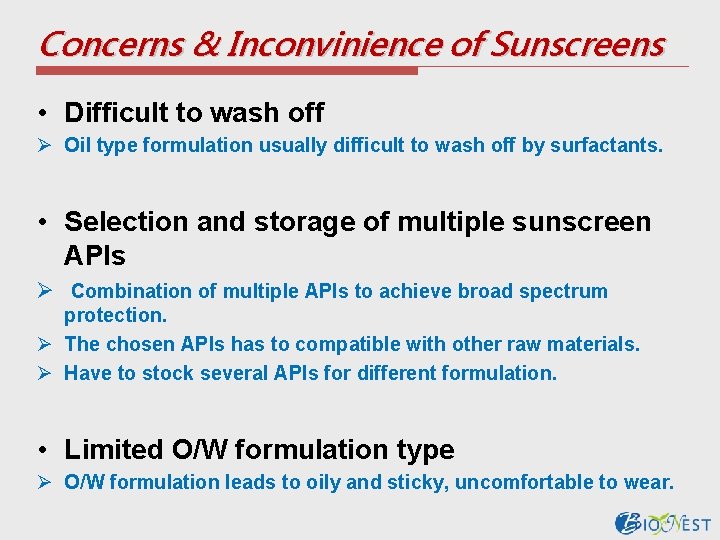 Concerns & Inconvinience of Sunscreens

• Difficult to wash off

➢ Oil type formulation usually difficult to wash off by surfactants.

• Selection and storage of multiple sunscreen APIs

➢ Combination of multiple APIs to achieve broad spectrum protection.

➢ The chosen APIs has to compatible with other raw materials.

➢ Have to stock several APIs for different formulation.

• Limited O/W formulation type

➢ O/W formulation leads to oily and sticky, uncomfortable to wear.

BIONEST